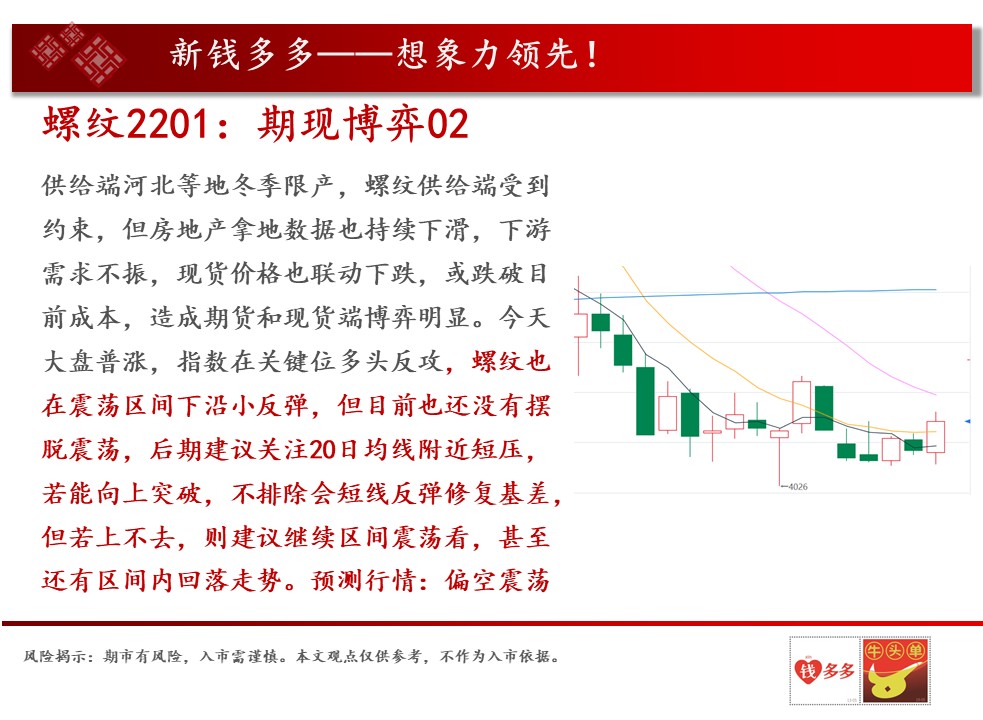 新钱多多——想象力领先！

螺纹2201：期现博弈02

供给端河北等地冬季限产，螺纹供给端受到约束，但房地产拿地数据也持续下滑，下游需求不振，现货价格也联动下跌，或跌破目前成本，造成期货和现货端博弈明显。今天大盘普涨，指数在关键位多头反攻，螺纹也在震荡区间下沿小反弹，但目前也还没有摆脱震荡，后期建议关注20日均线附近短压，若能向上突破，不排除会短线反弹修复基差，但若上不去，则建议继续区间震荡看，甚至还有区间内回落走势。预测行情：偏空震荡

4026

风险揭示：期市有风险，入市需谨慎。本文观点仅供参考，不作为入市依据。

钱多多

牛头单